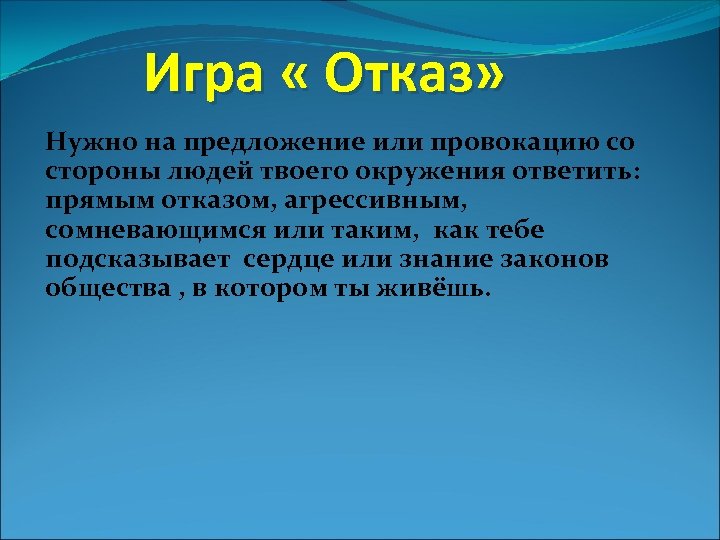 Игра « Отказ»

Нужно на предложение или провокацию со стороны людей твоего окружения ответить: прямым отказом, агрессивным, сомневающимся или таким, как тебе подсказывает сердце или знание законов общества , в котором ты живёшь.